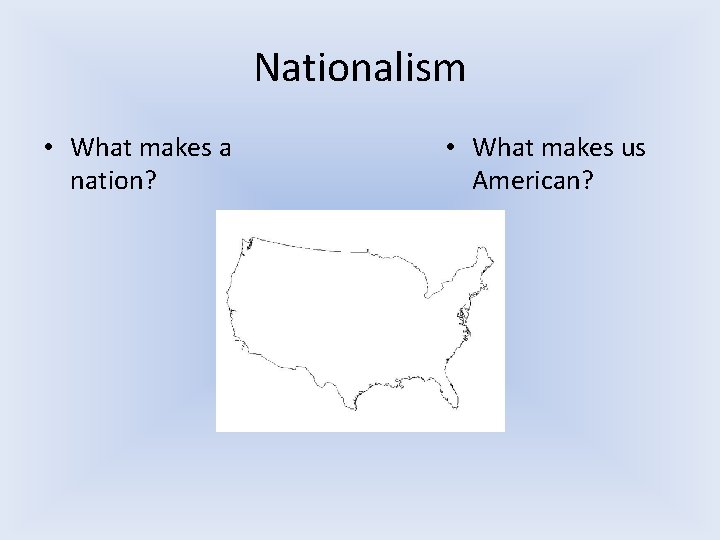 Nationalism

• What makes a nation?

• What makes us American?